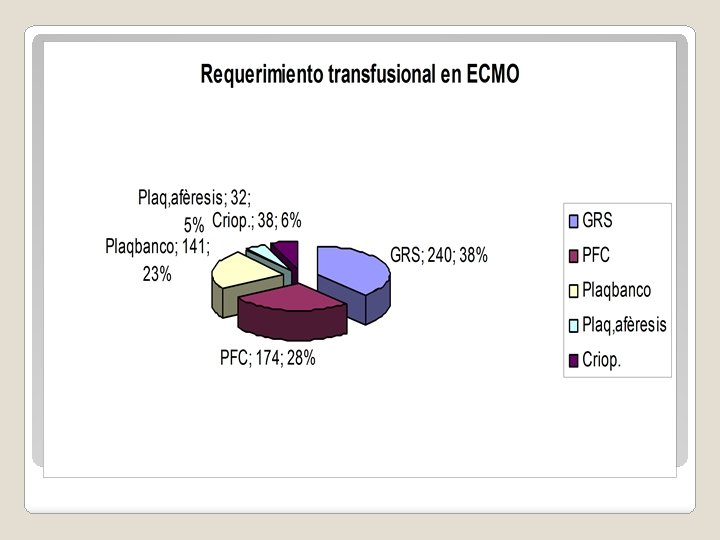 Requerimiento transfusional en ECMO

Plaq,afèresis; 32; 5%

Criop.; 38; 6%

Plaqbanco; 141; 23%

GRS; 240; 38%

PFC; 174; 28%

GRS
PFC
Plaqbanco
Plaq,afèresis
Criop.